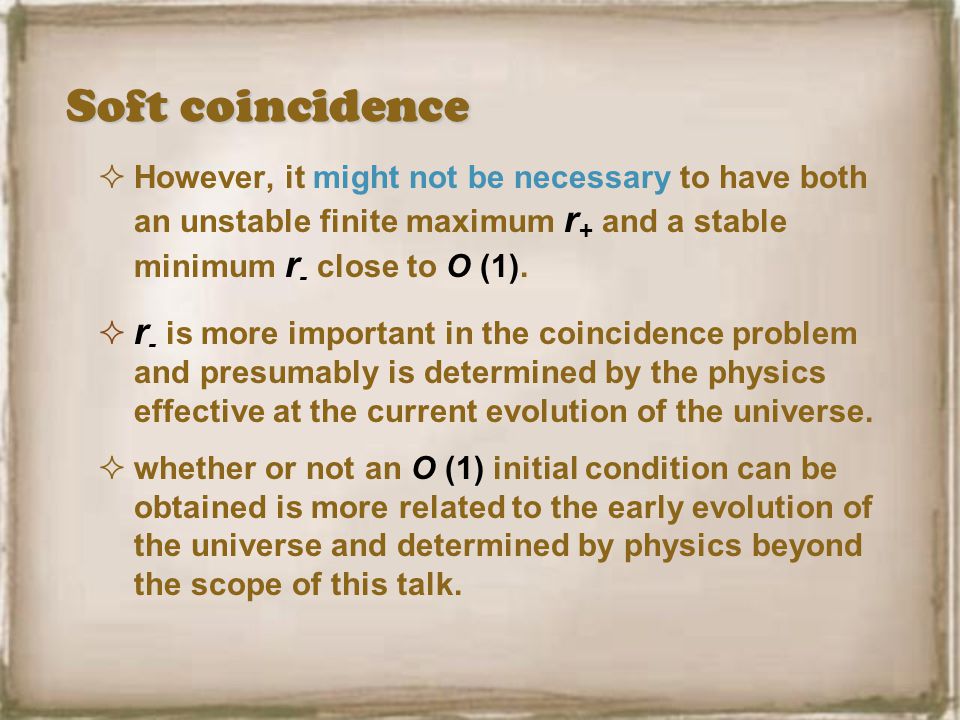 Soft coincidence

✧ However, it might not be necessary to have both an unstable finite maximum $r_+$ and a stable minimum $r_-$ close to $O$ (1).

✧ $r_-$ is more important in the coincidence problem and presumably is determined by the physics effective at the current evolution of the universe.

✧ whether or not an $O$ (1) initial condition can be obtained is more related to the early evolution of the universe and determined by physics beyond the scope of this talk.